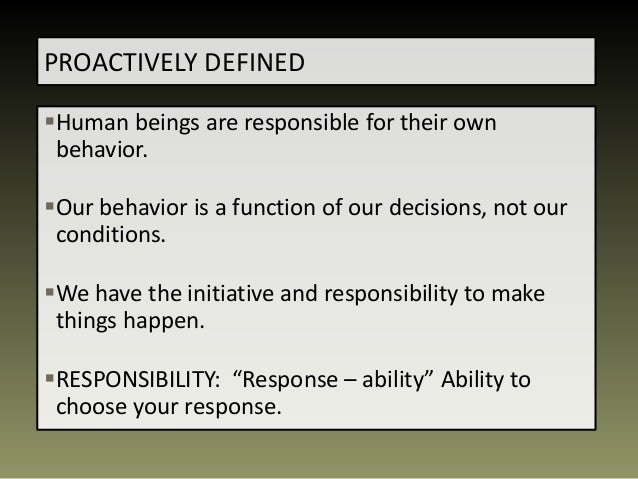 PROACTIVELY DEFINED

▪Human beings are responsible for their own behavior.

▪Our behavior is a function of our decisions, not our conditions.

▪We have the initiative and responsibility to make things happen.

▪RESPONSIBILITY: “Response – ability” Ability to choose your response.